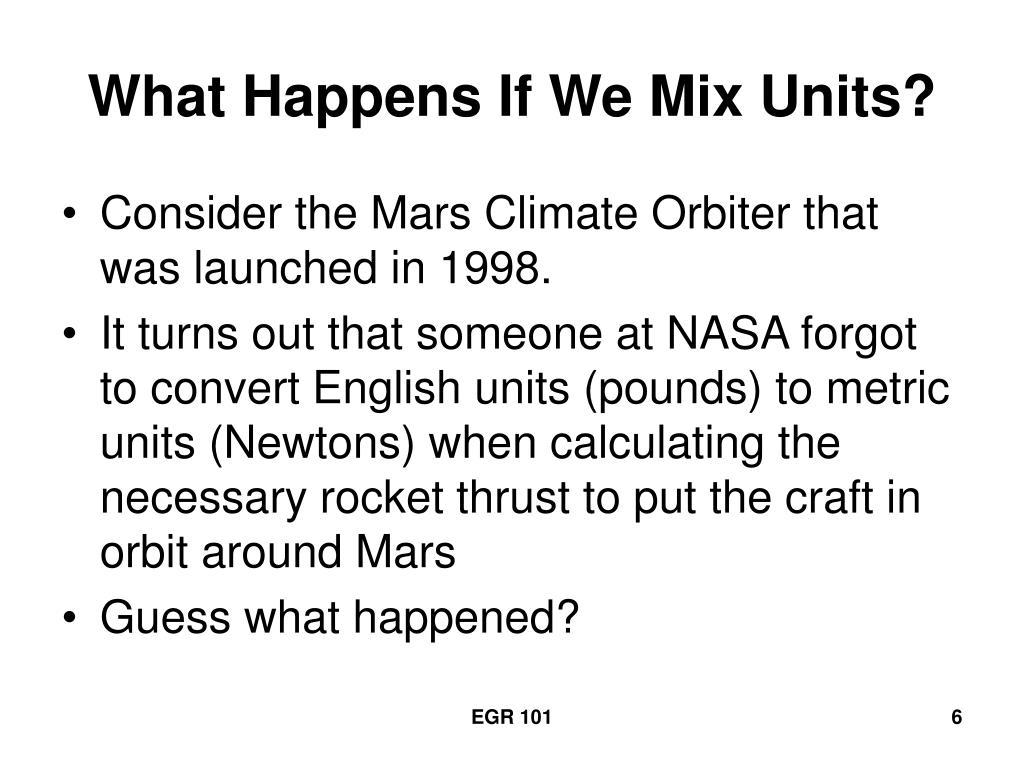 What Happens If We Mix Units?

• Consider the Mars Climate Orbiter that was launched in 1998.
• It turns out that someone at NASA forgot to convert English units (pounds) to metric units (Newtons) when calculating the necessary rocket thrust to put the craft in orbit around Mars
• Guess what happened?

EGR 101

6